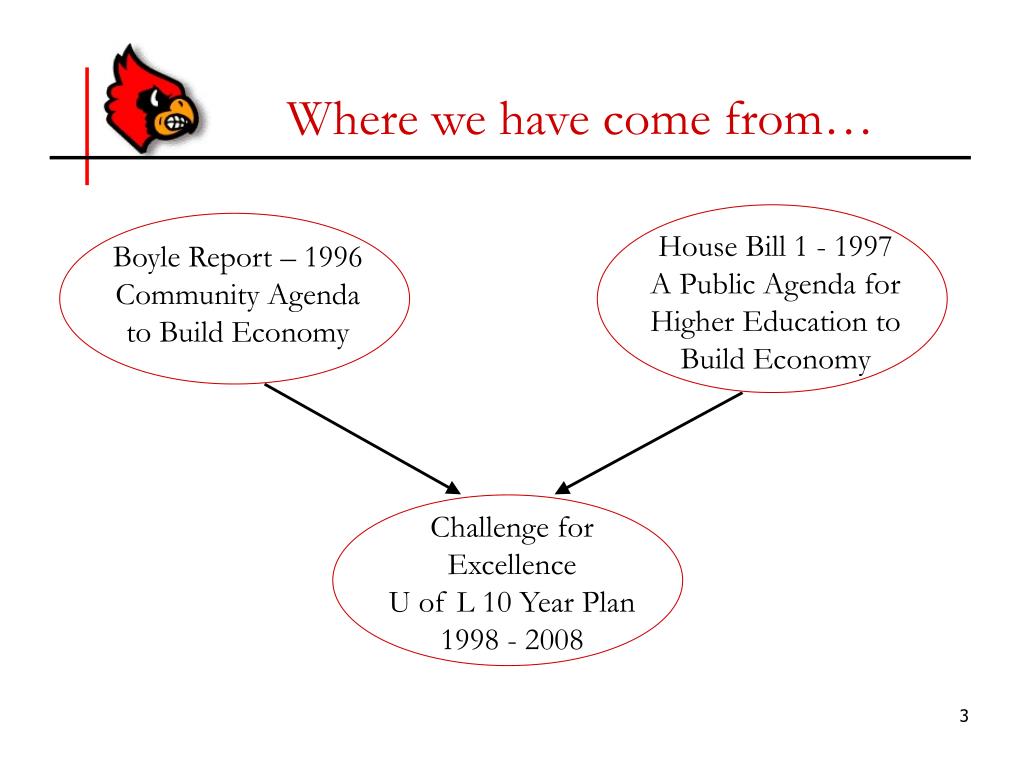 Where we have come from…

Boyle Report – 1996
Community Agenda
to Build Economy

House Bill 1 - 1997
A Public Agenda for
Higher Education to
Build Economy

Challenge for
Excellence
U of L 10 Year Plan
1998 - 2008

3